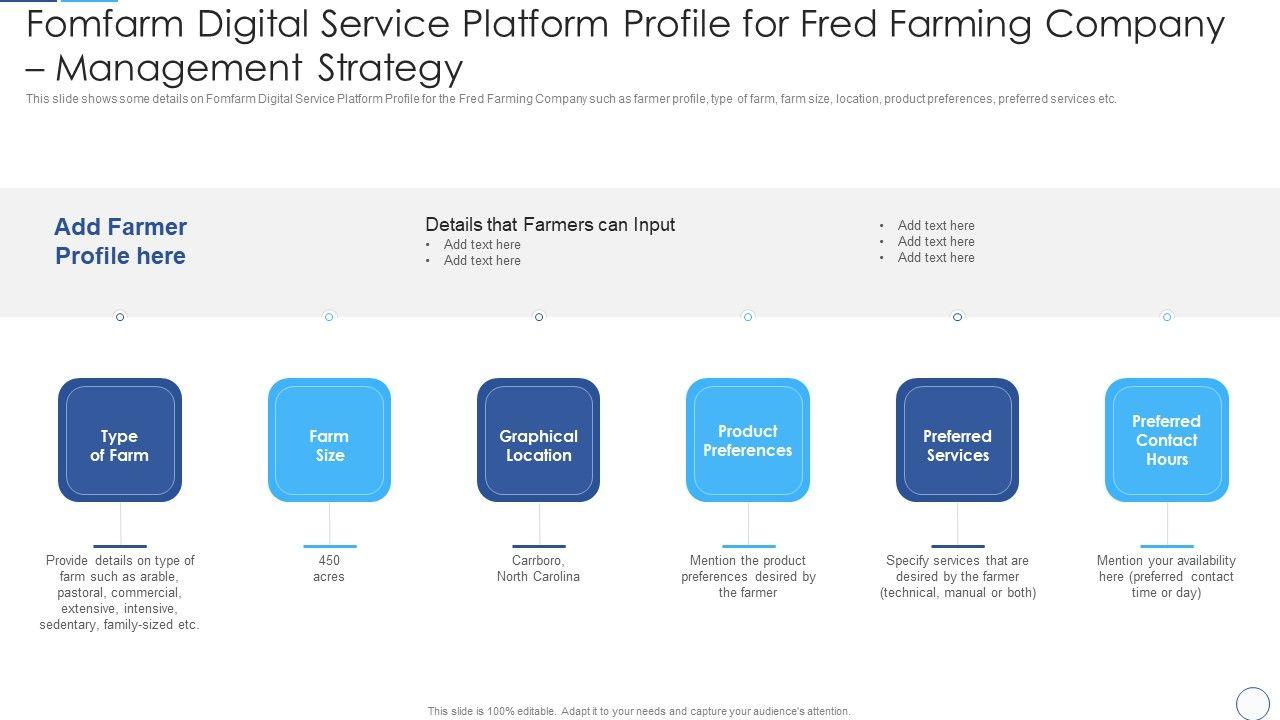 Fomfarm Digital Service Platform Profile for Fred Farming Company – Management Strategy

This slide shows some details on Fomfarm Digital Service Platform Profile for the Fred Farming Company such as farmer profile, type of farm, farm size, location, product preferences, preferred services etc.

Add Farmer Profile here

Details that Farmers can Input
• Add text here
• Add text here

• Add text here
• Add text here
• Add text here

Type of Farm

Provide details on type of farm such as arable, pastoral, commercial, extensive, intensive, sedentary, family-sized etc.

Farm Size

450 acres

Graphical Location

Carrboro, North Carolina

Product Preferences

Mention the product preferences desired by the farmer

Preferred Services

Specify services that are desired by the farmer (technical, manual or both)

Preferred Contact Hours

Mention your availability here (preferred contact time or day)

This slide is 100% editable. Adapt it to your needs and capture your audience's attention.